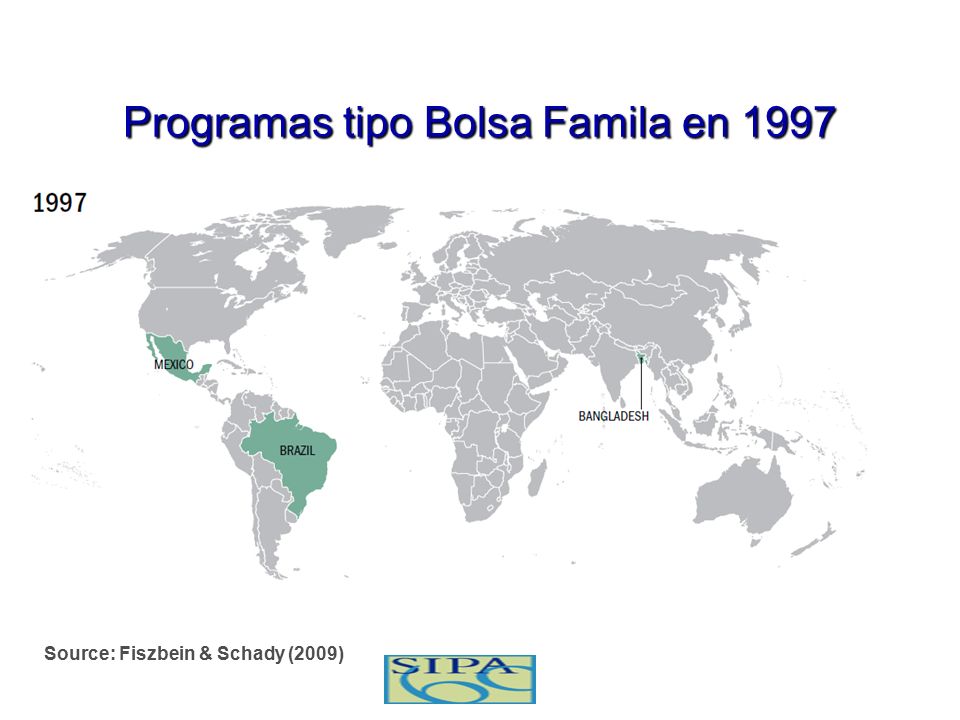 Programas tipo Bolsa Famila en 1997

1997

MEXICO

BRAZIL

BANGLADESH

Source: Fiszbein & Schady (2009)

SIPA